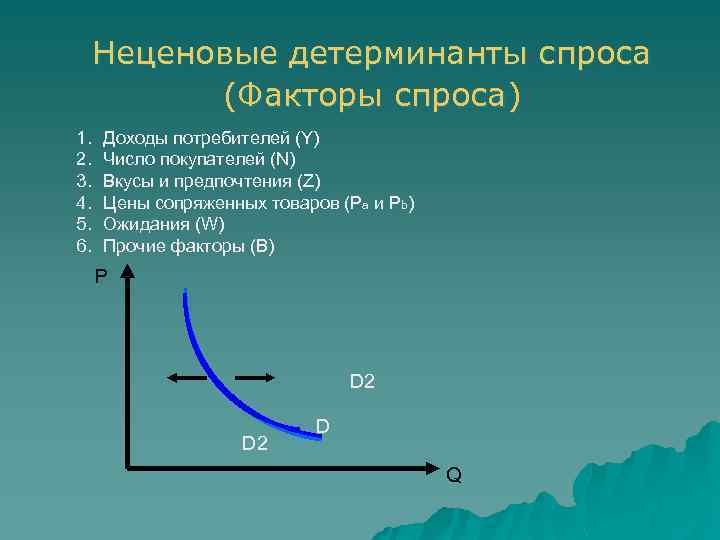 Неценовые детерминанты спроса (Факторы спроса)

1. Доходы потребителей (Y)
2. Число покупателей (N)
3. Вкусы и предпочтения (Z)
4. Цены сопряженных товаров ($P_a$ и $P_b$)
5. Ожидания (W)
6. Прочие факторы (B)

P

D2

D

D2

Q